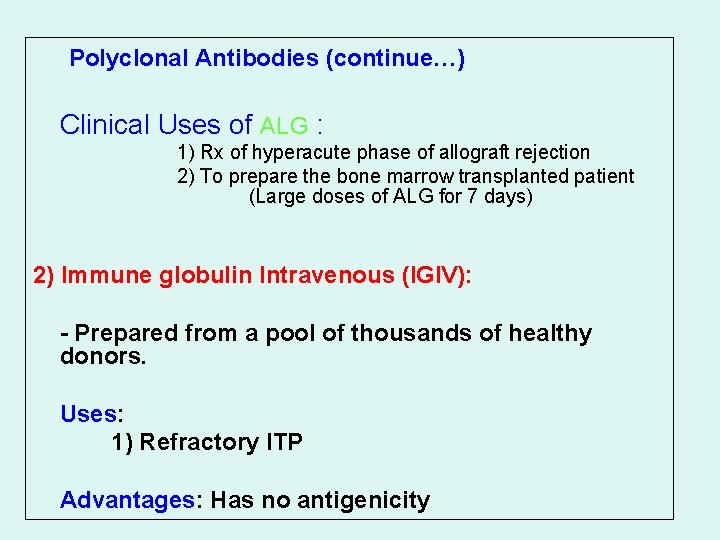 Polyclonal Antibodies (continue…)

Clinical Uses of ALG :

1) Rx of hyperacute phase of allograft rejection

2) To prepare the bone marrow transplanted patient (Large doses of ALG for 7 days)

2) Immune globulin Intravenous (IGIV):

- Prepared from a pool of thousands of healthy donors.

Uses:

1) Refractory ITP

Advantages: Has no antigenicity